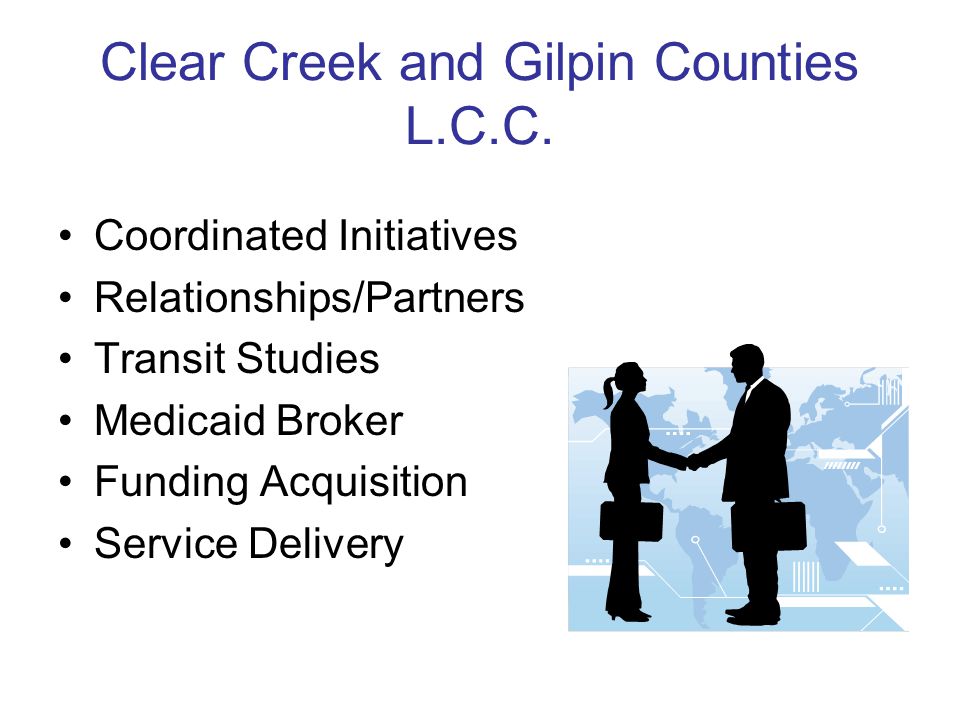 Clear Creek and Gilpin Counties L.C.C.

• Coordinated Initiatives
• Relationships/Partners
• Transit Studies
• Medicaid Broker
• Funding Acquisition
• Service Delivery